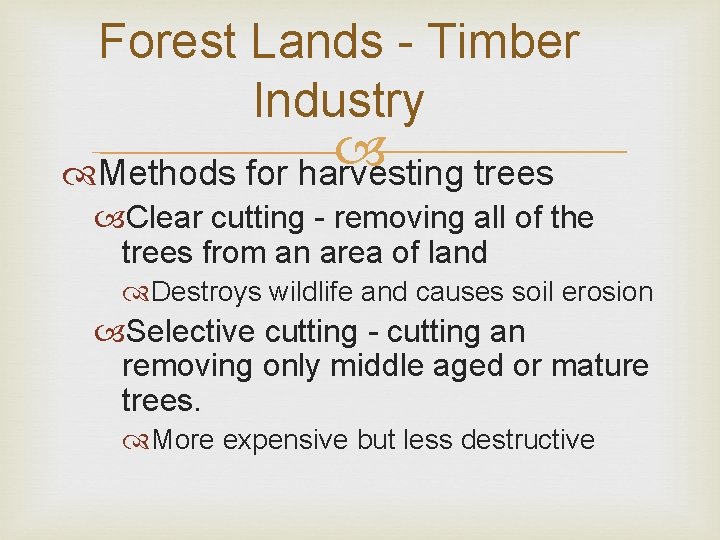 Forest Lands - Timber Industry

Methods for harvesting trees

Clear cutting - removing all of the trees from an area of land

Destroys wildlife and causes soil erosion

Selective cutting - cutting an removing only middle aged or mature trees.

More expensive but less destructive